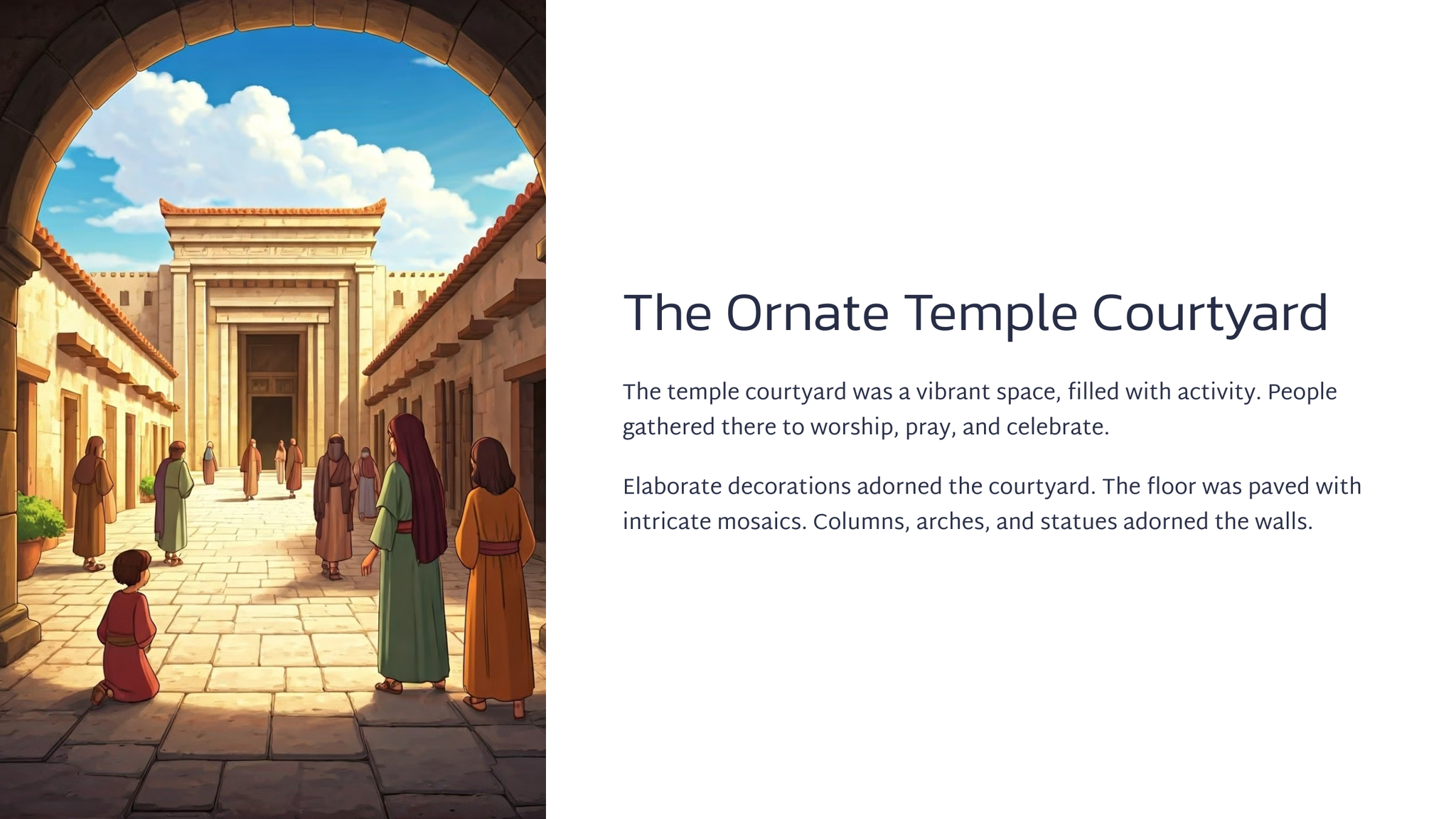 The Ornate Temple Courtyard

The temple courtyard was a vibrant space, filled with activity. People gathered there to worship, pray, and celebrate.

Elaborate decorations adorned the courtyard. The floor was paved with intricate mosaics. Columns, arches, and statues adorned the walls.